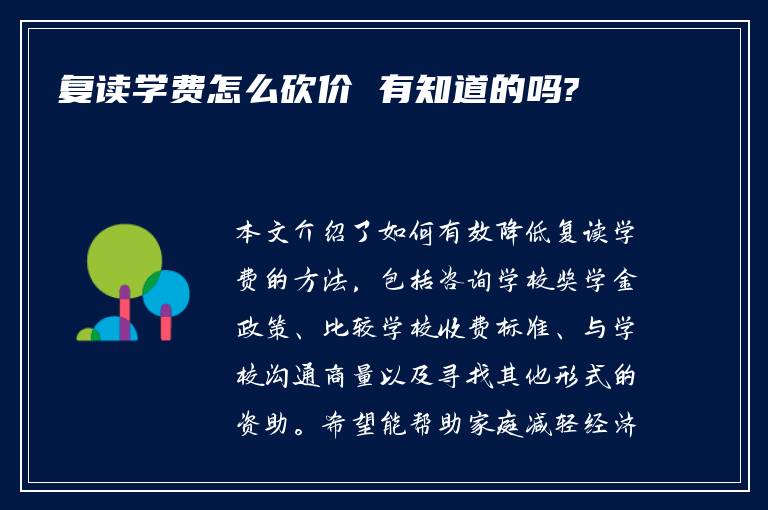 复读学费怎么砍价 有知道的吗?

本文介绍了如何有效降低复读学费的方法，包括咨询学校奖学金政策、比较学校收费标准、与学校沟通商量以及寻找其他形式的资助。希望能帮助家庭减轻经济